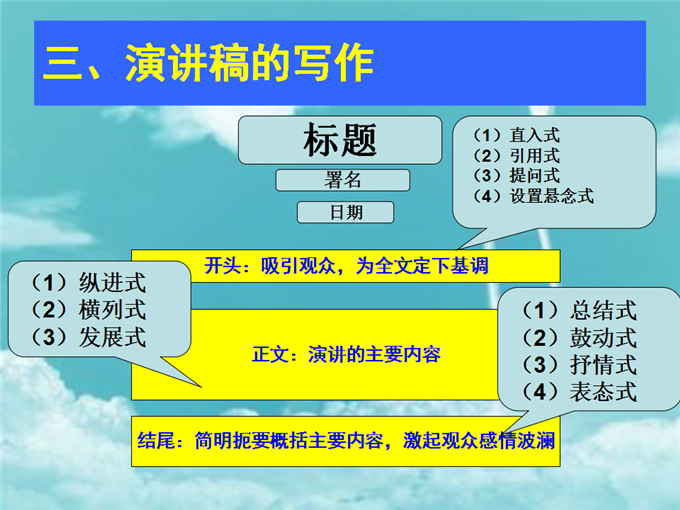 三、演讲稿的写作

标题

署名

日期

（1）直入式
（2）引用式
（3）提问式
（4）设置悬念式

开头：吸引观众，为全文定下基调

（1）纵进式
（2）横列式
（3）发展式

正文：演讲的主要内容

（1）总结式
（2）鼓动式
（3）抒情式
（4）表态式

结尾：简明扼要概括主要内容，激起观众感情波澜